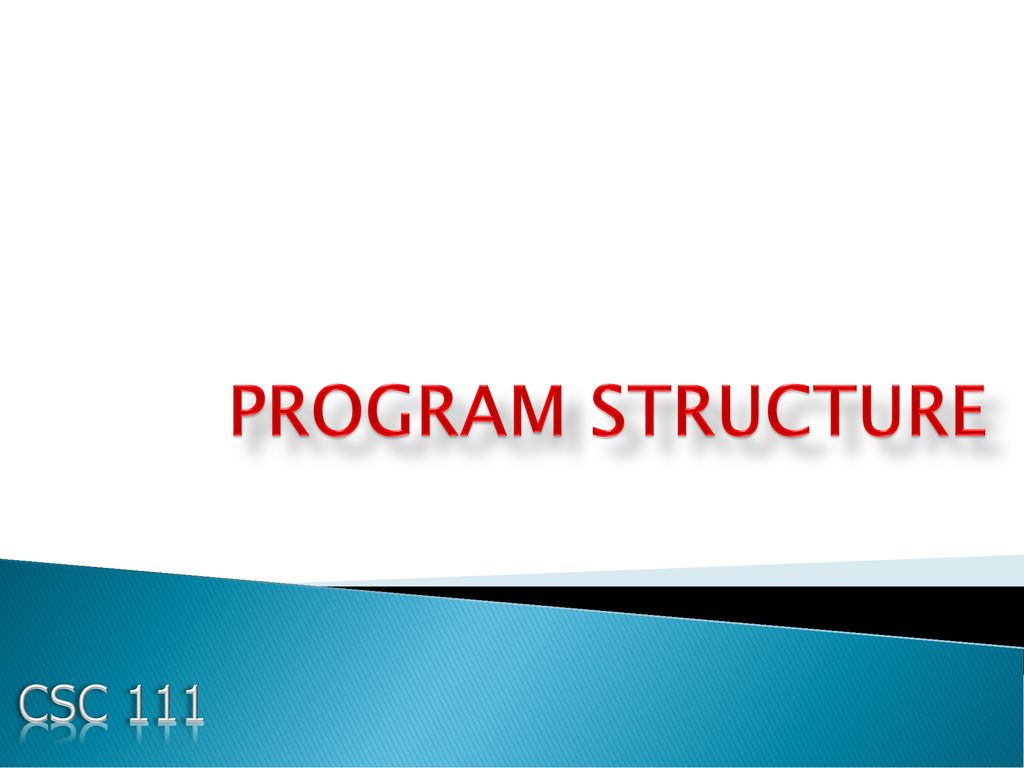 PROGRAM STRUCTURE

CSC 111